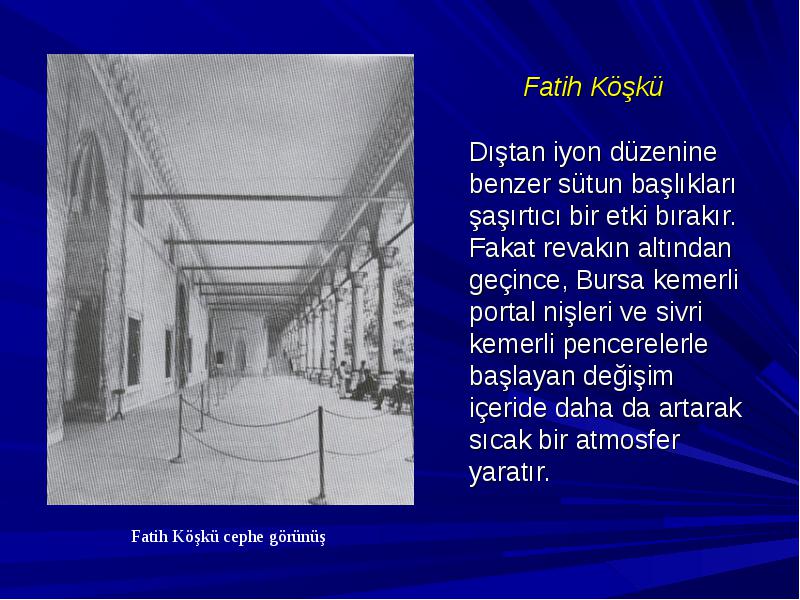 Fatih Köşkü

Dıştan iyon düzenine benzer sütun başlıkları şaşırtıcı bir etki bırakır. Fakat revakın altından geçince, Bursa kemerli portal nişleri ve sivri kemerli pencerelerle başlayan değişim içeride daha da artarak sıcak bir atmosfer yaratır.

Fatih Köşkü cephe görünüş